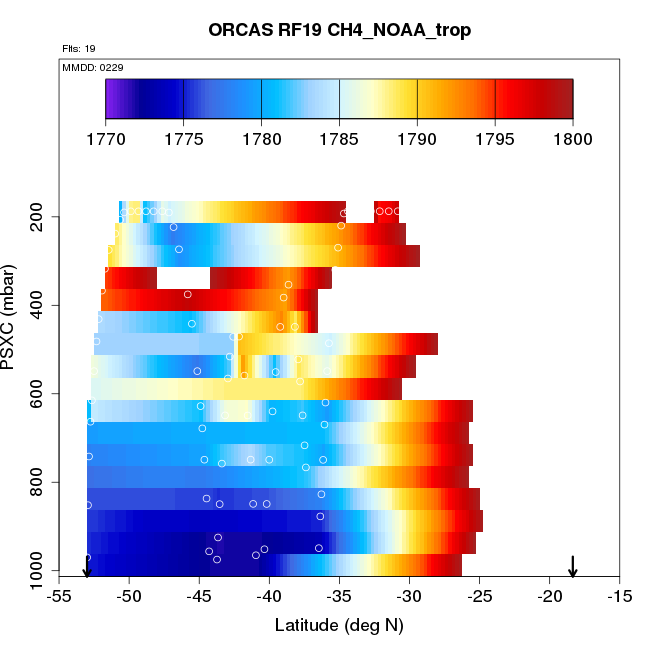 ORCAS RF19 CH4_NOAA_trop

Flts: 19

MMDD: 0229

1770 1775 1780 1785 1790 1795 1800

PSXC (mbar)

200
400
600
800
1000

-55 -50 -45 -40 -35 -30 -25 -20 -15

Latitude (deg N)